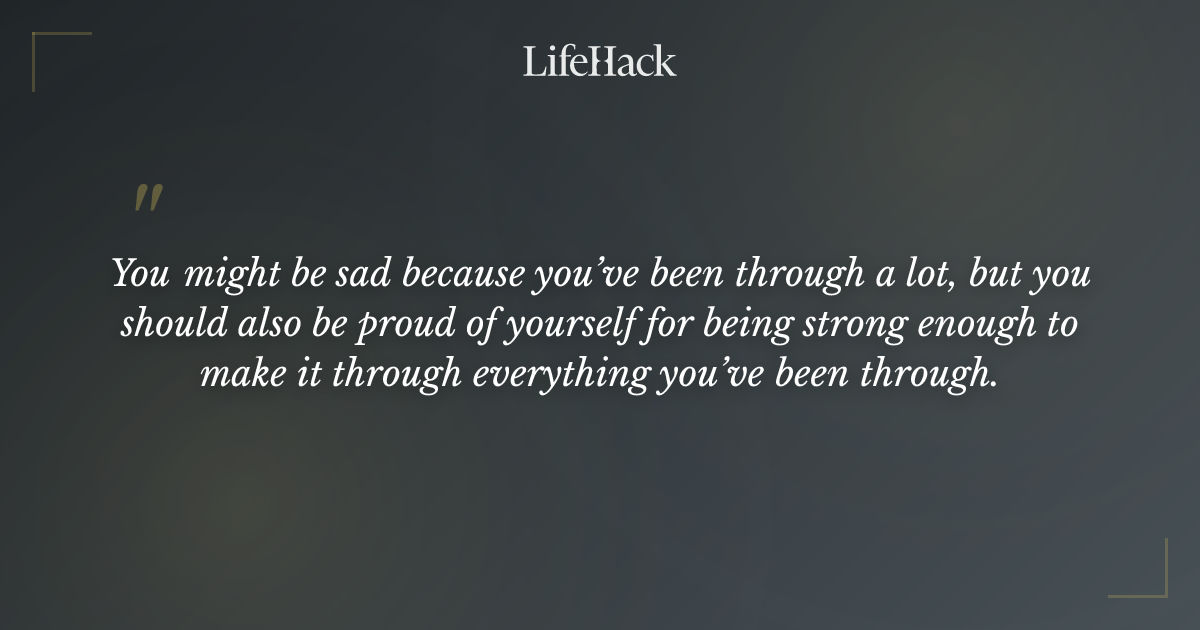 LifeHack

"

You might be sad because you've been through a lot, but you should also be proud of yourself for being strong enough to make it through everything you've been through.